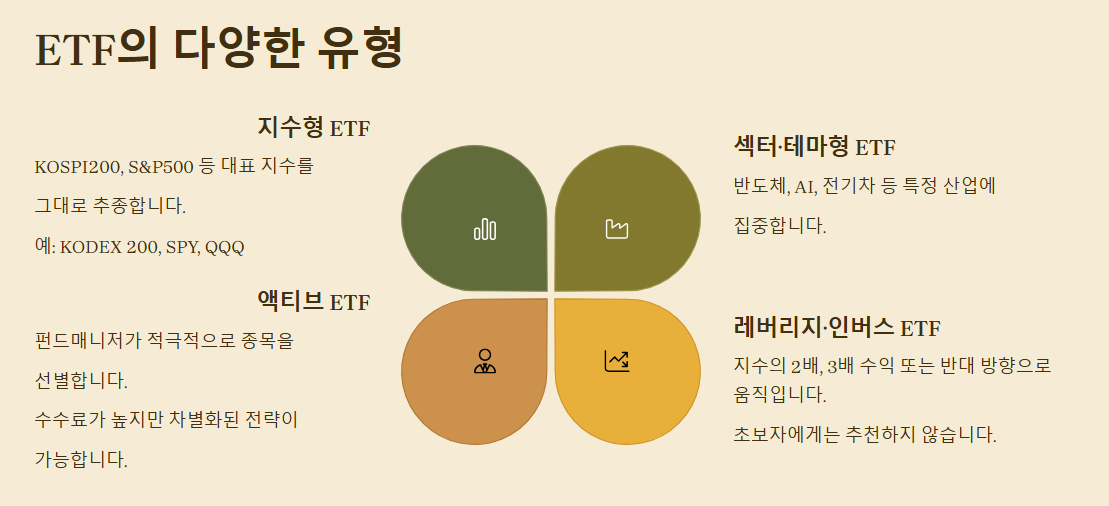 ETF의 다양한 유형

지수형 ETF

KOSPI200, S&P500 등 대표 지수를 그대로 추종합니다.

예: KODEX 200, SPY, QQQ

액티브 ETF

펀드매니저가 적극적으로 종목을 선별합니다.

수수료가 높지만 차별화된 전략이 가능합니다.

섹터·테마형 ETF

반도체, AI, 전기차 등 특정 산업에 집중합니다.

레버리지·인버스 ETF

지수의 2배, 3배 수익 또는 반대 방향으로 움직입니다.

초보자에게는 추천하지 않습니다.